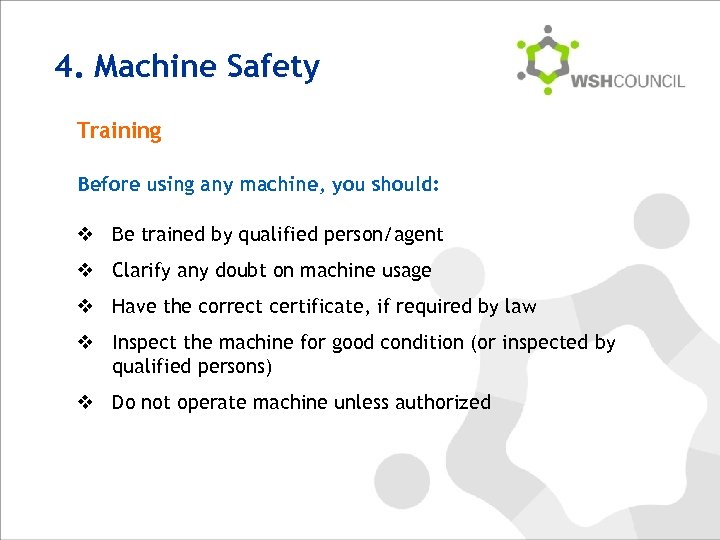 4. Machine Safety

WSHCOUNCIL

Training

Before using any machine, you should:

❖ Be trained by qualified person/agent

❖ Clarify any doubt on machine usage

❖ Have the correct certificate, if required by law

❖ Inspect the machine for good condition (or inspected by qualified persons)

❖ Do not operate machine unless authorized